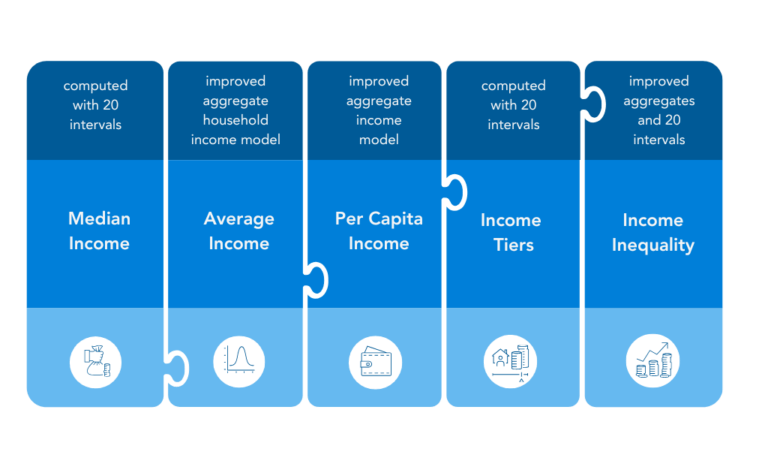 computed with 20 intervals

Median Income

improved aggregate household income model

Average Income

improved aggregate income model

Per Capita Income

computed with 20 intervals

Income Tiers

improved aggregates and 20 intervals

Income Inequality